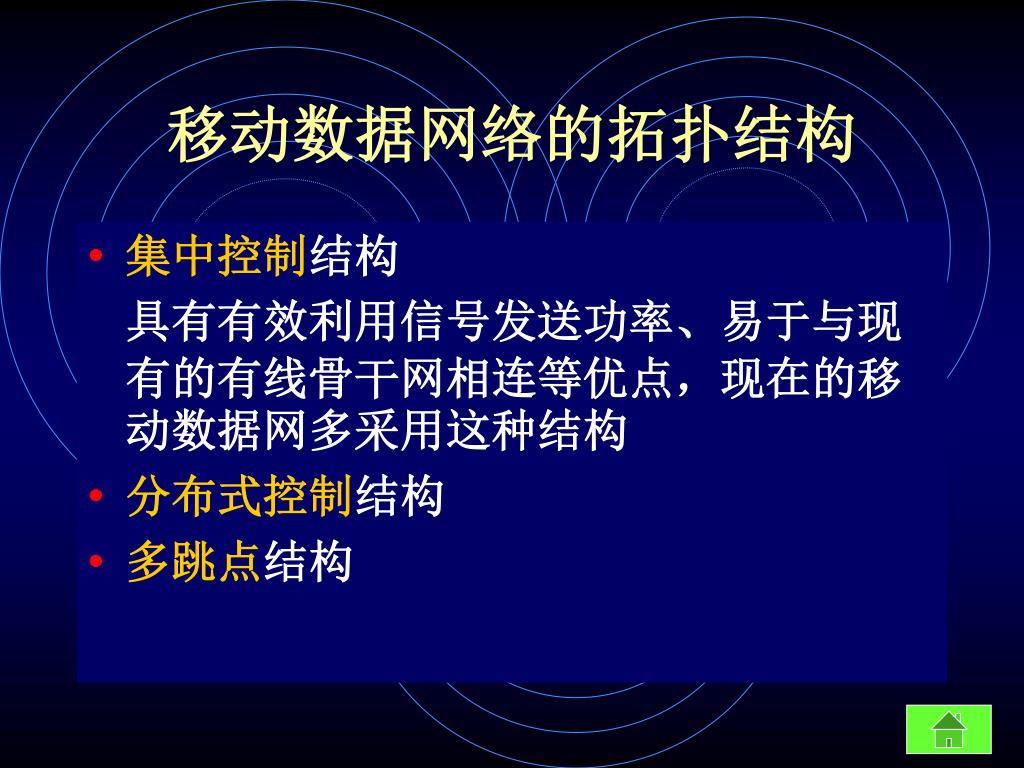 移动数据网络的拓扑结构

• 集中控制结构

具有有效利用信号发送功率、易于与现有的有线骨干网相连等优点，现在的移动数据网多采用这种结构

• 分布式控制结构

• 多跳点结构